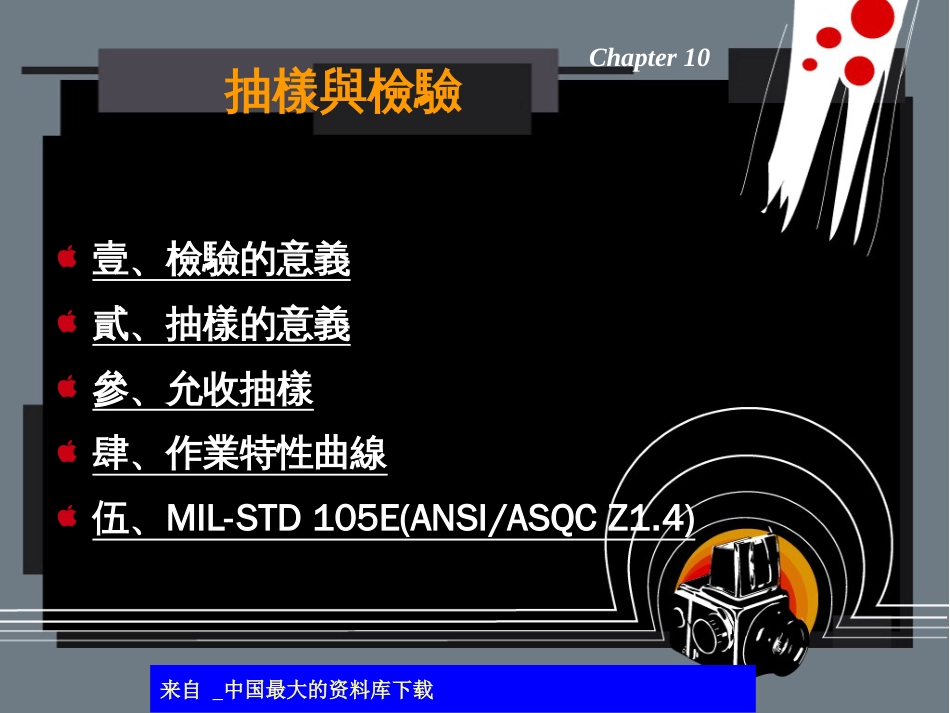 Chapter 10

抽樣與檢驗

壹、檢驗的意義

貳、抽樣的意義

參、允收抽樣

肆、作業特性曲線

伍、MIL-STD 105E(ANSI/ASQC Z1.4)

来自 _中国最大的资料库下载